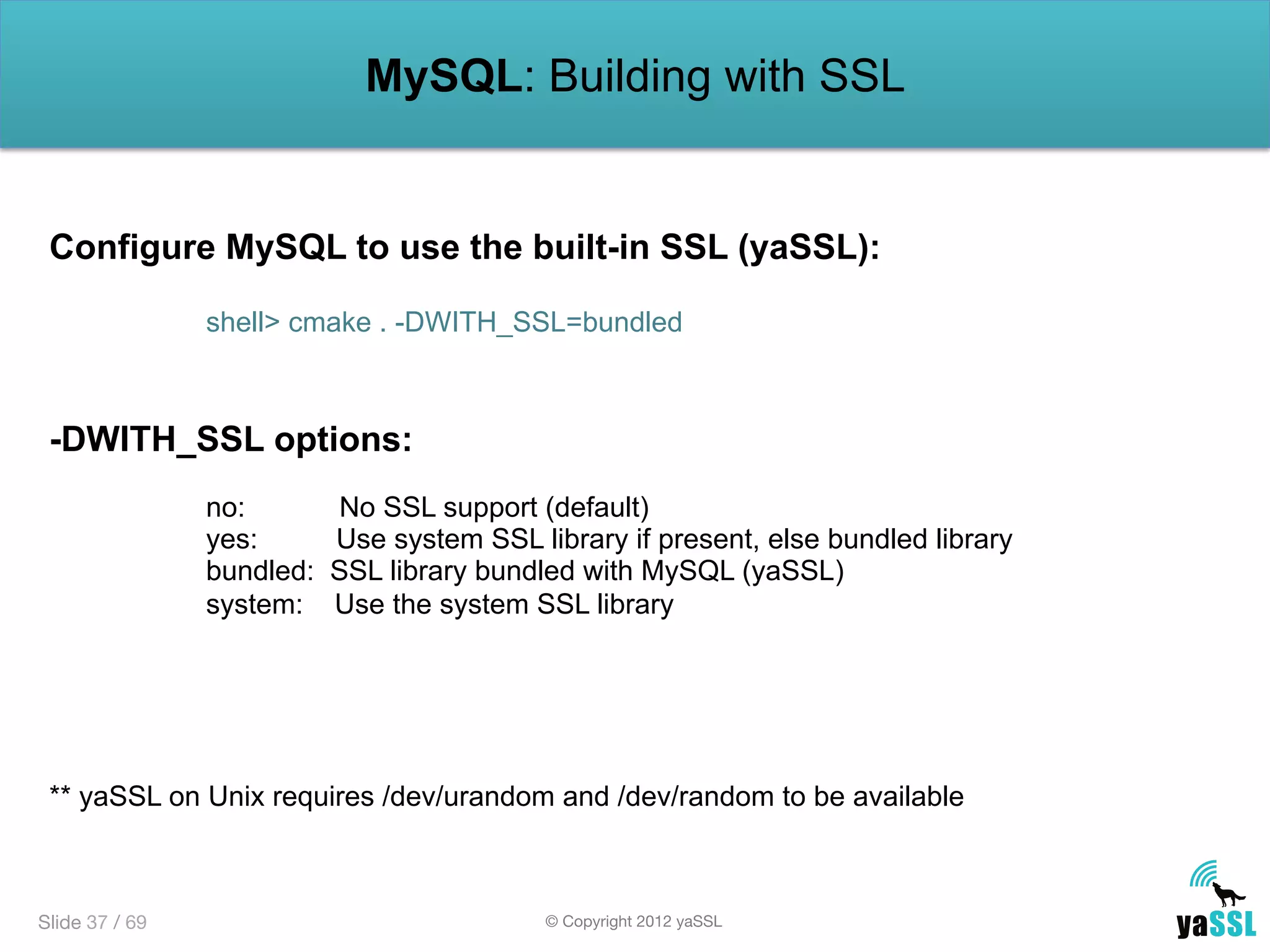 MySQL: Building with SSL

Configure MySQL to use the built-in SSL (yaSSL):

shell> cmake . -DWITH_SSL=bundled

-DWITH_SSL options:

no: No SSL support (default)
yes: Use system SSL library if present, else bundled library
bundled: SSL library bundled with MySQL (yaSSL)
system: Use the system SSL library

** yaSSL on Unix requires /dev/urandom and /dev/random to be available

Slide 37 / 69

© Copyright 2012 yaSSL

yaSSL